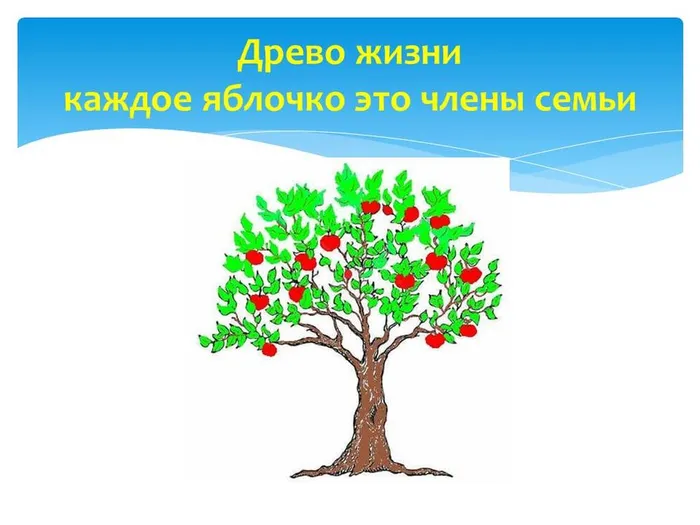 Древо жизни
каждое яблочко это члены семьи